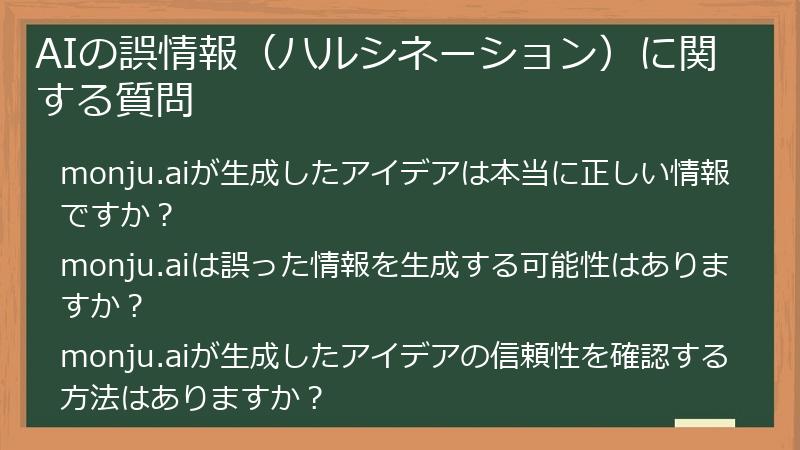 AIの誤情報（ハルシネーション）に関する質問

monju.aiが生成したアイデアは本当に正しい情報ですか？

monju.aiは誤った情報を生成する可能性はありますか？

monju.aiが生成したアイデアの信頼性を確認する方法はありますか？